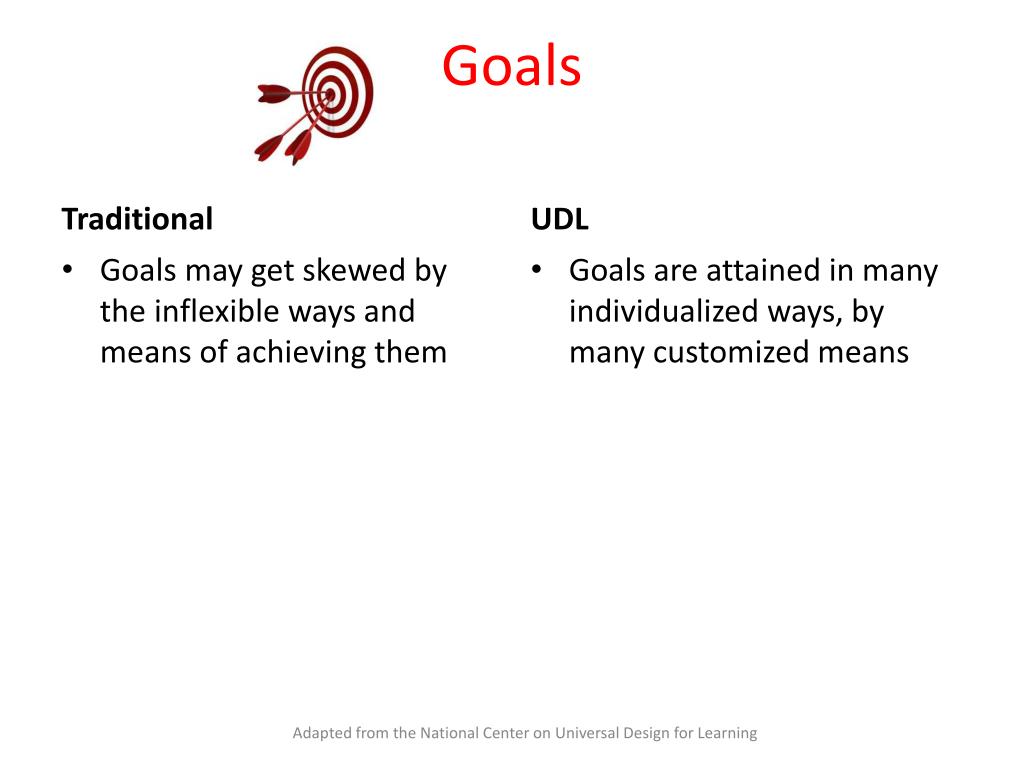 Goals

Traditional

• Goals may get skewed by the inflexible ways and means of achieving them

UDL

• Goals are attained in many individualized ways, by many customized means

Adapted from the National Center on Universal Design for Learning